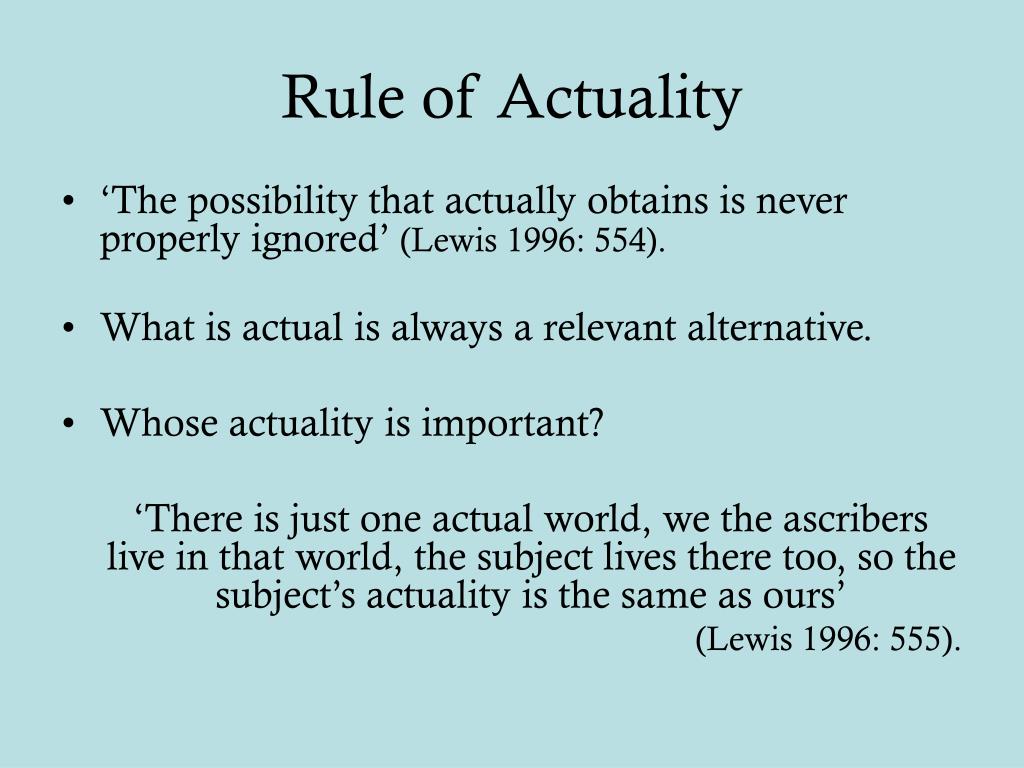 Rule of Actuality

• ‘The possibility that actually obtains is never properly ignored’ (Lewis 1996: 554).

• What is actual is always a relevant alternative.

• Whose actuality is important?

‘There is just one actual world, we the ascribers live in that world, the subject lives there too, so the subject’s actuality is the same as ours’
(Lewis 1996: 555).